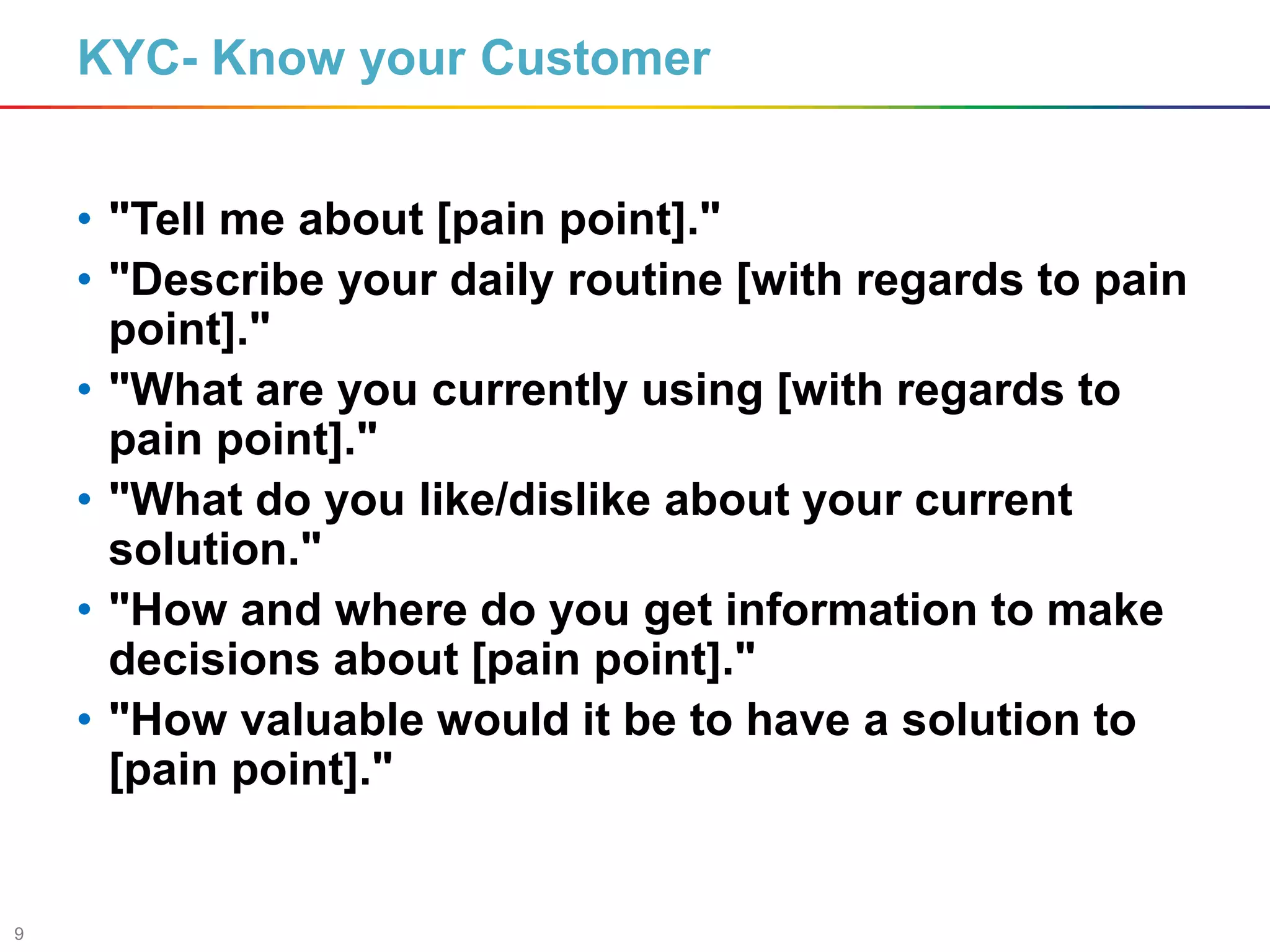 KYC- Know your Customer

• "Tell me about [pain point]."
• "Describe your daily routine [with regards to pain point]."
• "What are you currently using [with regards to pain point]."
• "What do you like/dislike about your current solution."
• "How and where do you get information to make decisions about [pain point]."
• "How valuable would it be to have a solution to [pain point]."

9